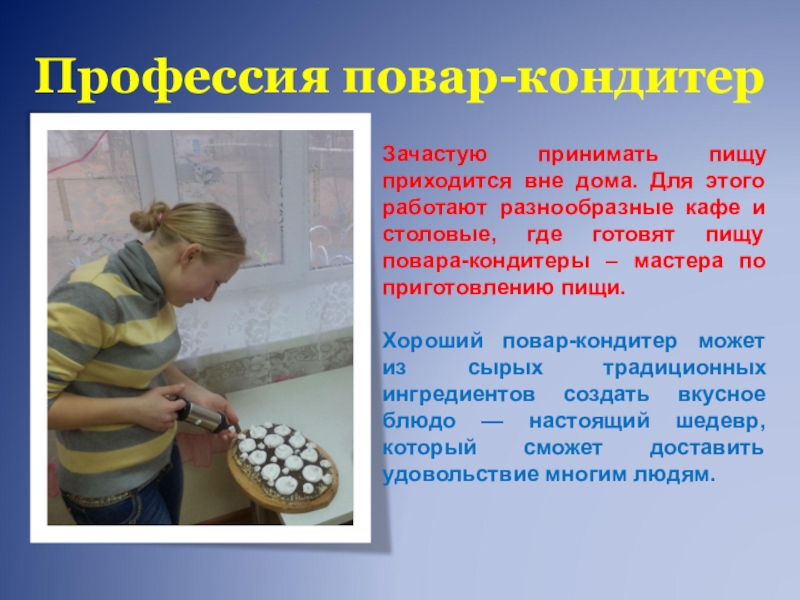 Профессия повар-кондитер

Зачастую принимать пищу приходится вне дома. Для этого работают разнообразные кафе и столовые, где готовят пищу повара-кондитеры – мастера по приготовлению пищи.

Хороший повар-кондитер может из сырых традиционных ингредиентов создать вкусное блюдо — настоящий шедевр, который сможет доставить удовольствие многим людям.